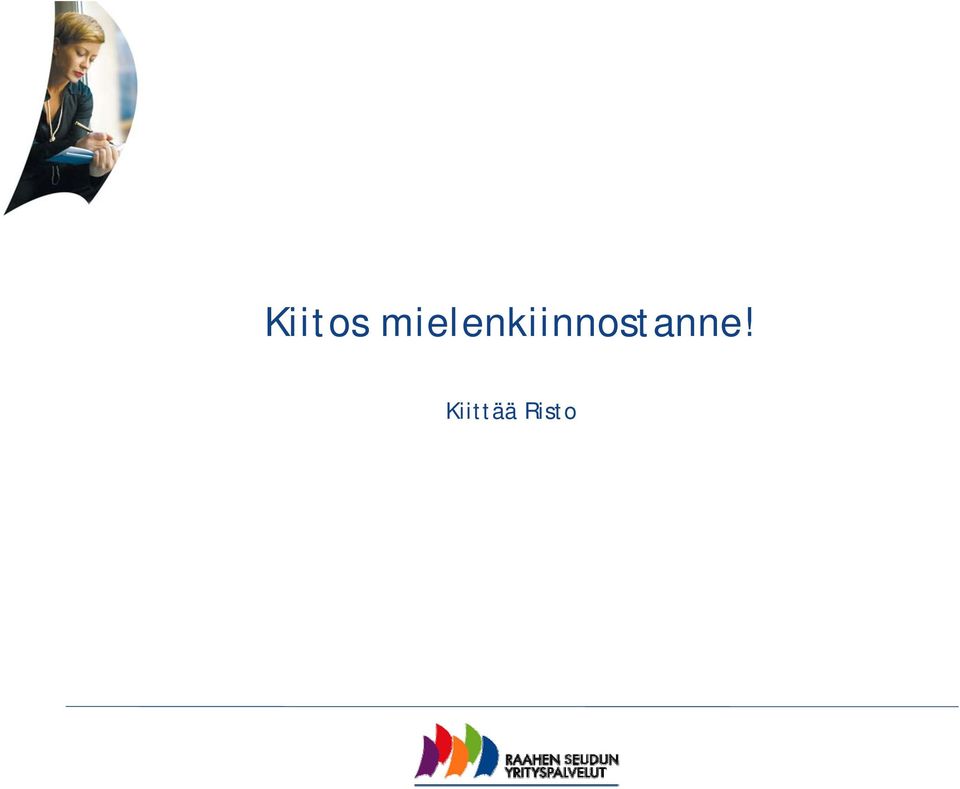 Kiitos mielenkiinnostanne!

Kiittää Risto

RAAHEN SEUDUN
YRITYSPALVELUT